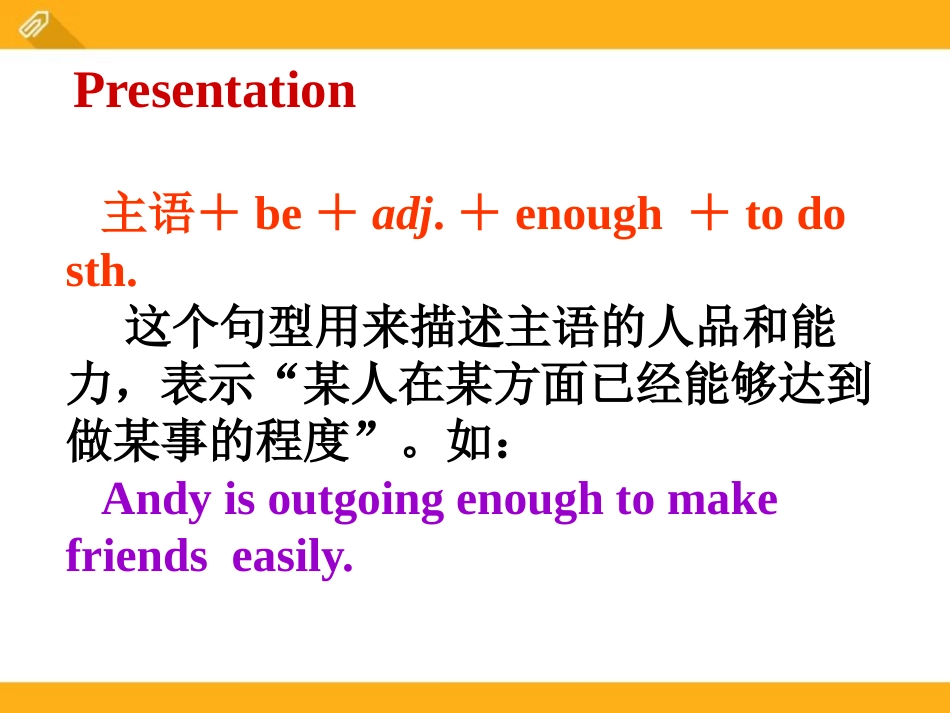 Presentation

主语＋ be ＋ adj. ＋ enough ＋ to do sth.

这个句型用来描述主语的人品和能力，表示“某人在某方面已经能够达到做某事的程度”。如：

Andy is outgoing enough to make friends easily.